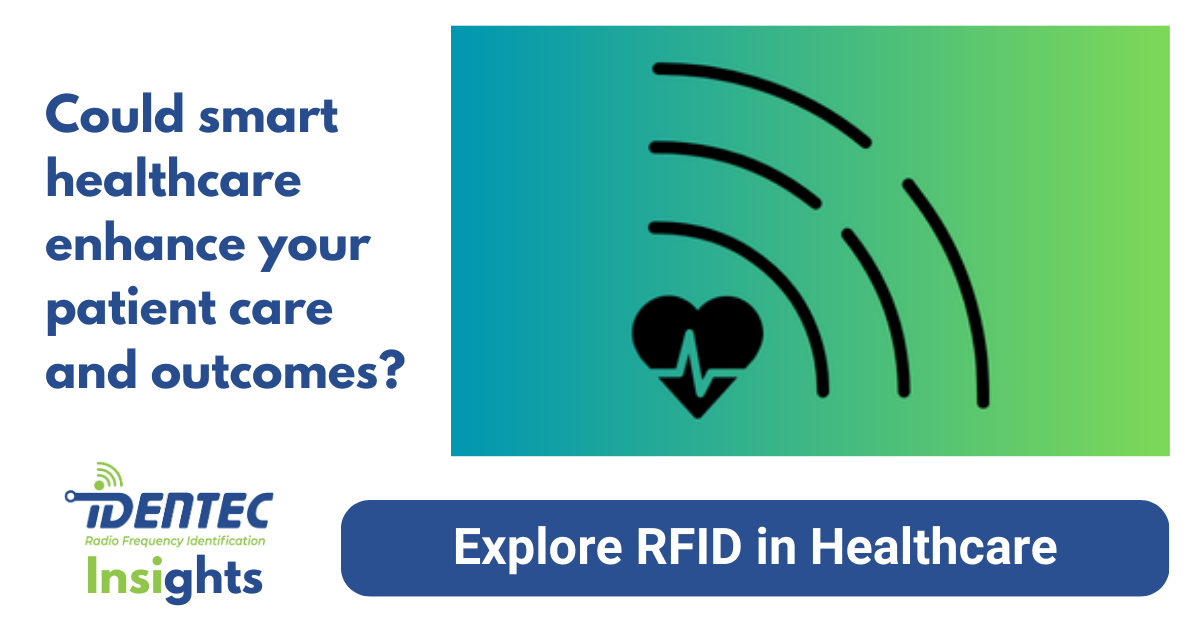 Could smart healthcare enhance your patient care and outcomes?

IDENTEC
Radio Frequency Identification
Insights

Explore RFID in Healthcare